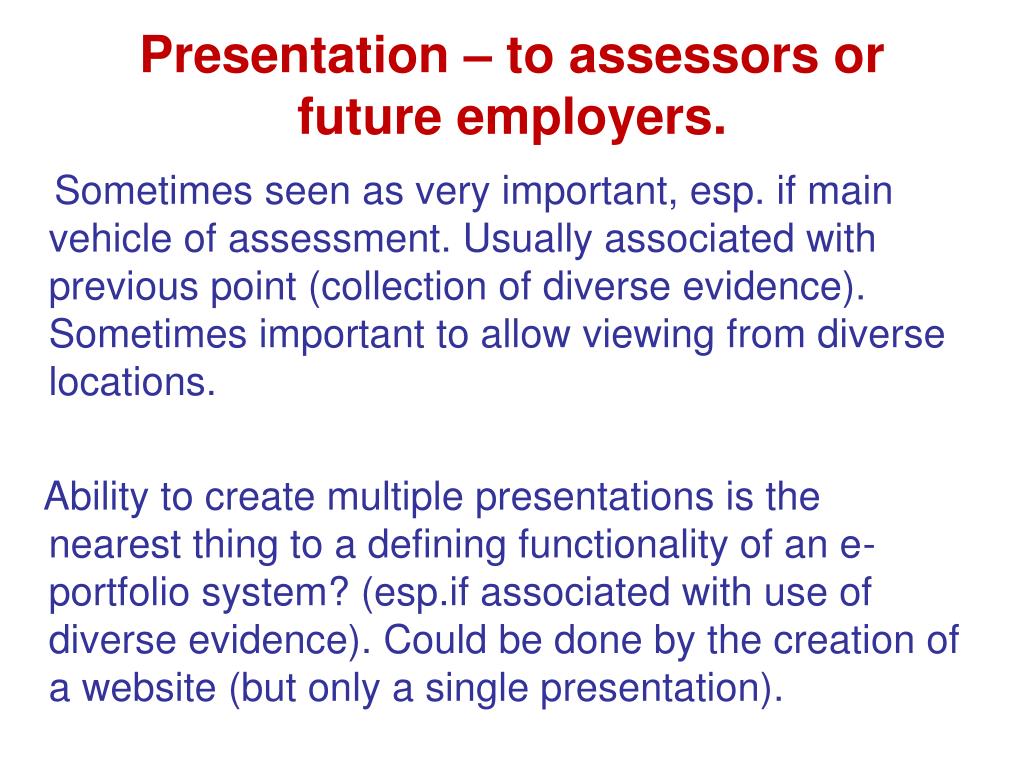 Presentation – to assessors or future employers.

Sometimes seen as very important, esp. if main vehicle of assessment. Usually associated with previous point (collection of diverse evidence). Sometimes important to allow viewing from diverse locations.

Ability to create multiple presentations is the nearest thing to a defining functionality of an e-portfolio system? (esp.if associated with use of diverse evidence). Could be done by the creation of a website (but only a single presentation).